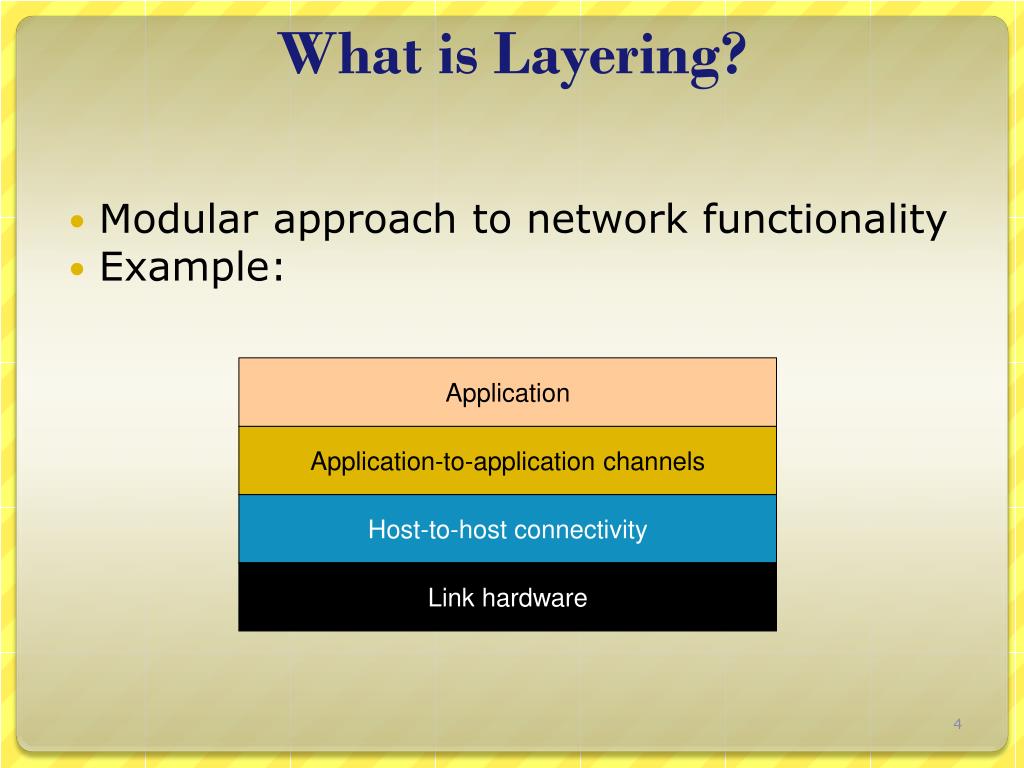 What is Layering?

• Modular approach to network functionality
• Example:

Application

Application-to-application channels

Host-to-host connectivity

Link hardware

4